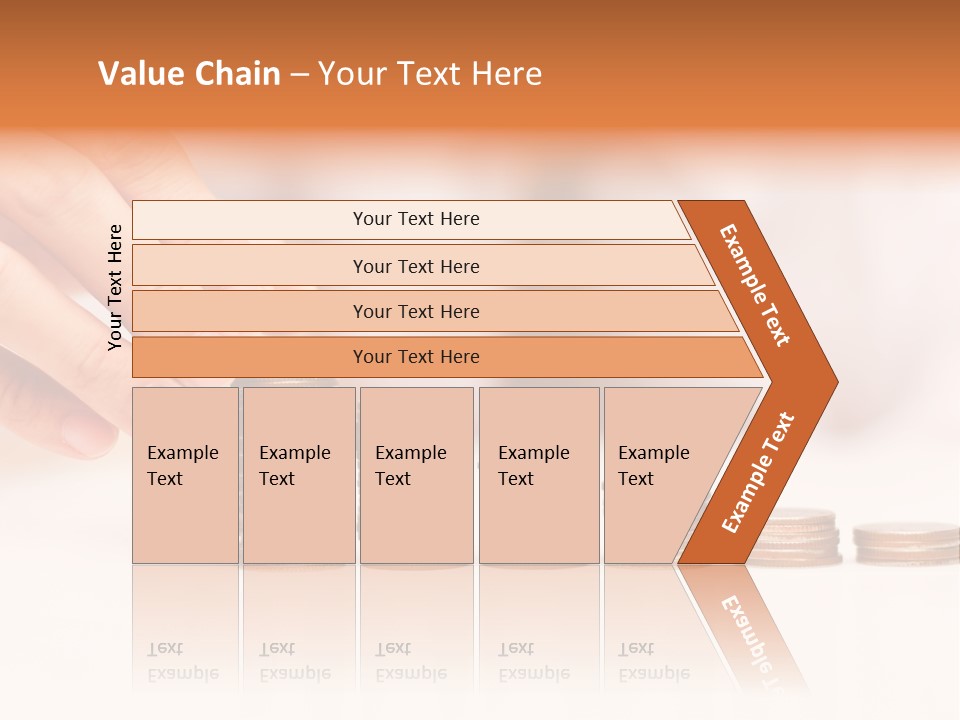 Value Chain – Your Text Here

Your Text Here

Your Text Here

Your Text Here

Your Text Here

Your Text Here

Example Text

Example Text

Example Text

Example Text

Example Text

Example Text

Example Text